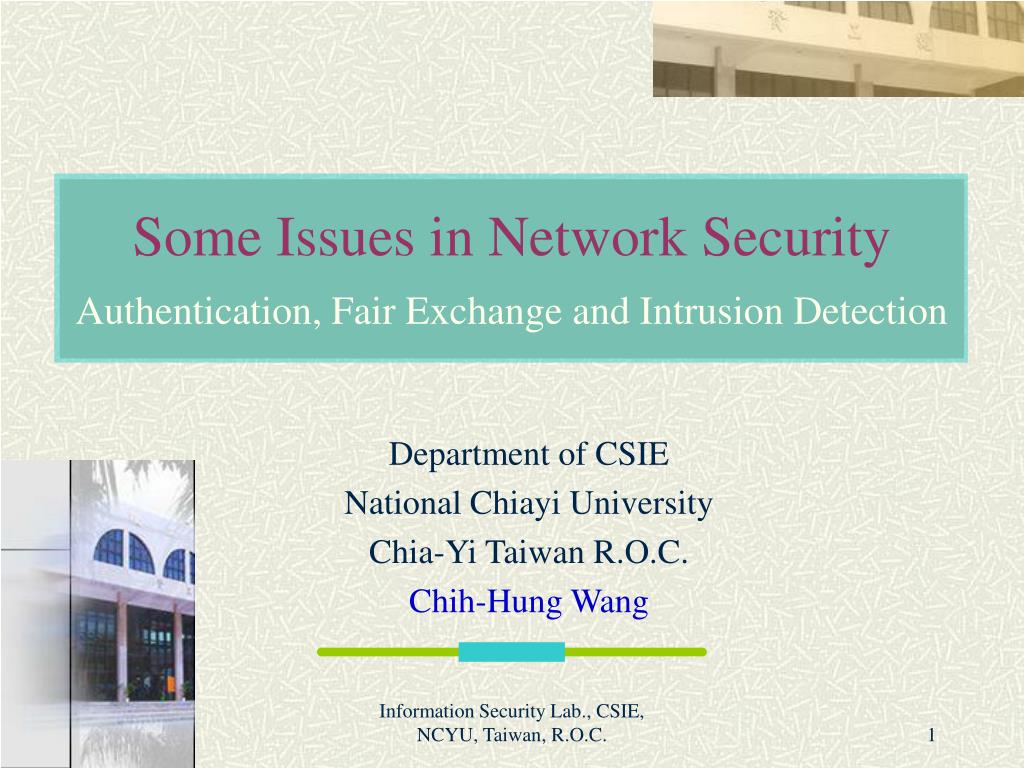 Some Issues in Network Security
Authentication, Fair Exchange and Intrusion Detection

Department of CSIE
National Chiayi University
Chia-Yi Taiwan R.O.C.
Chih-Hung Wang

Information Security Lab., CSIE, NCYU, Taiwan, R.O.C.

1